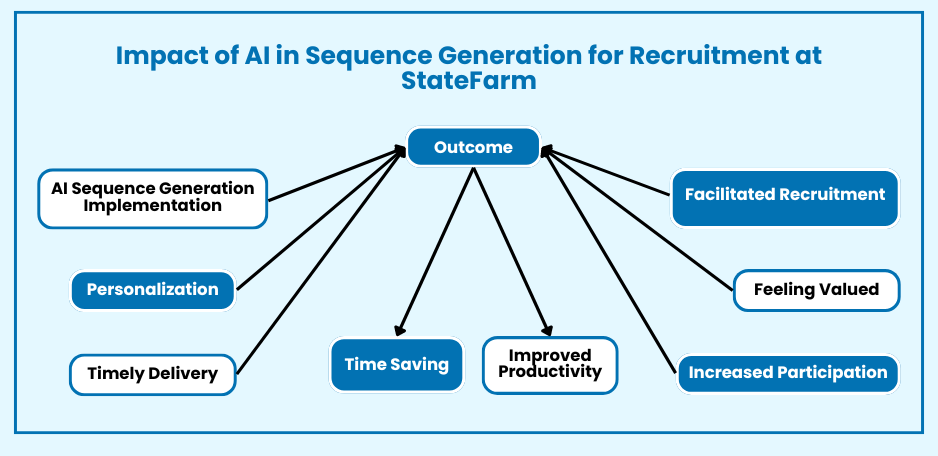 Impact of AI in Sequence Generation for Recruitment at StateFarm

Outcome

AI Sequence Generation Implementation

Personalization

Timely Delivery

Time Saving

Improved Productivity

Facilitated Recruitment

Feeling Valued

Increased Participation